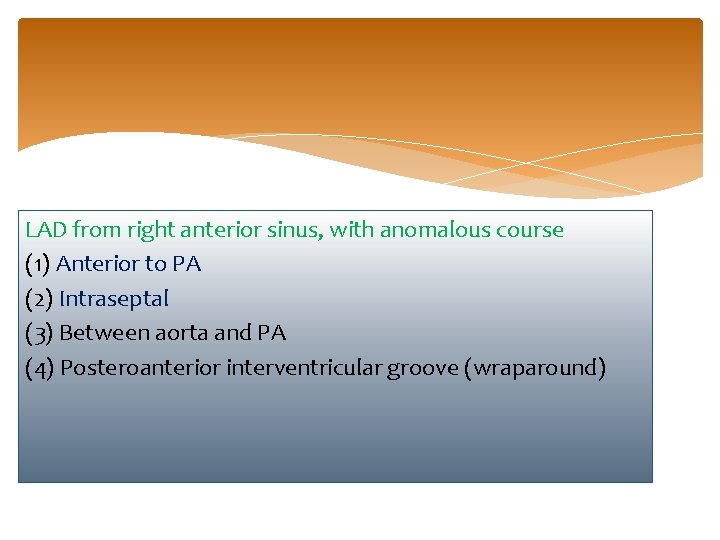 LAD from right anterior sinus, with anomalous course
(1) Anterior to PA
(2) Intraseptal
(3) Between aorta and PA
(4) Posteroanterior interventricular groove (wraparound)